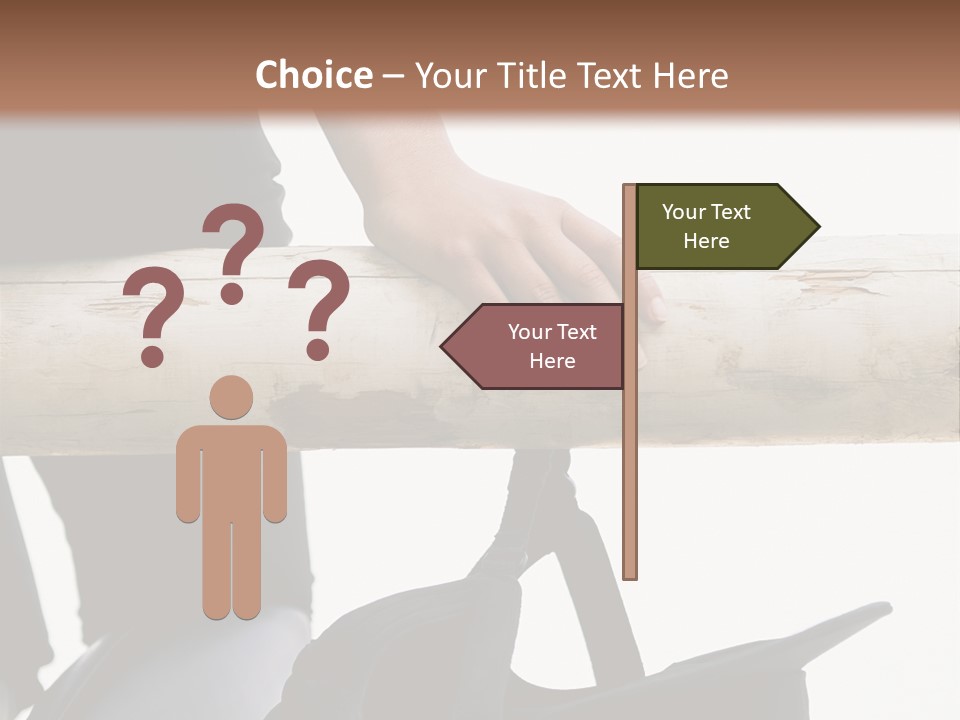 Choice – Your Title Text Here

? ? ?

Your Text Here

Your Text Here